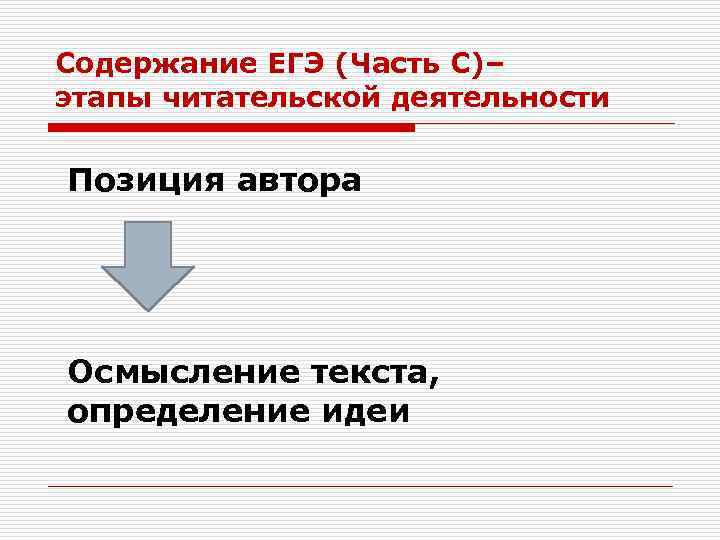 Содержание ЕГЭ (Часть С)– этапы читательской деятельности

Позиция автора

Осмысление текста, определение идеи